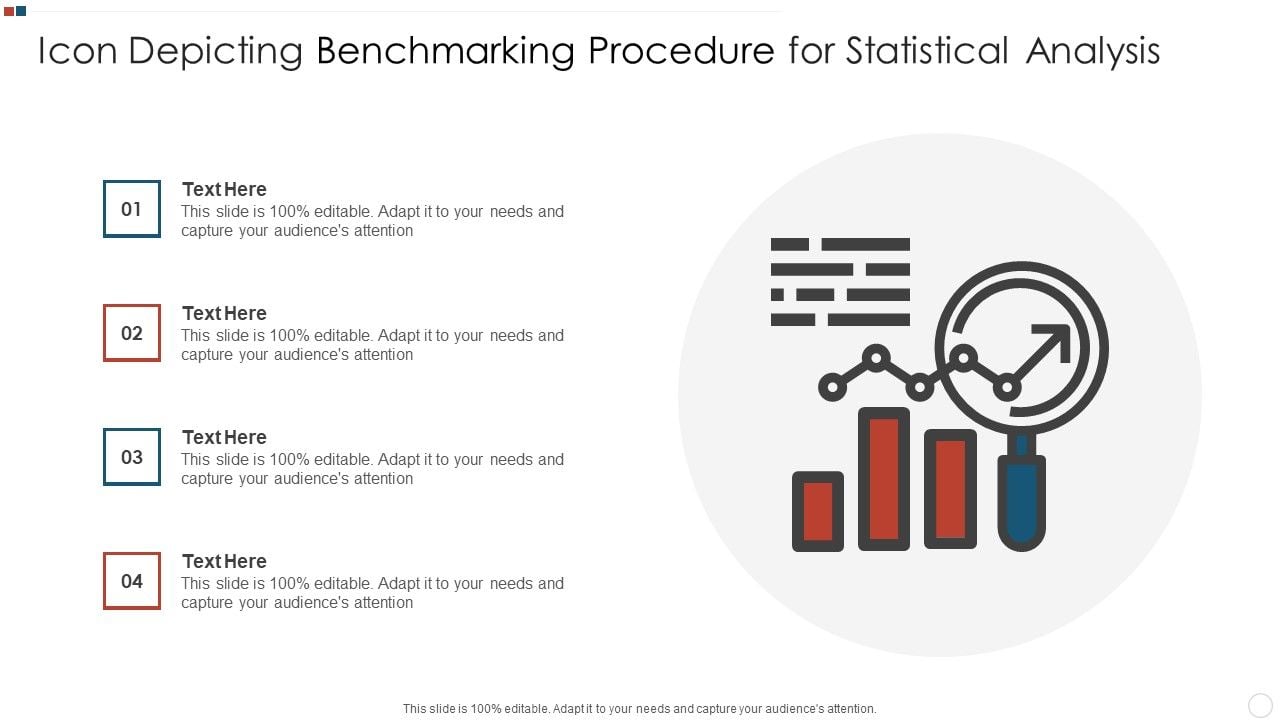 Icon Depicting Benchmarking Procedure for Statistical Analysis

01
Text Here
This slide is 100% editable. Adapt it to your needs and capture your audience's attention

02
Text Here
This slide is 100% editable. Adapt it to your needs and capture your audience's attention

03
Text Here
This slide is 100% editable. Adapt it to your needs and capture your audience's attention

04
Text Here
This slide is 100% editable. Adapt it to your needs and capture your audience's attention

This slide is 100% editable. Adapt it to your needs and capture your audience's attention.